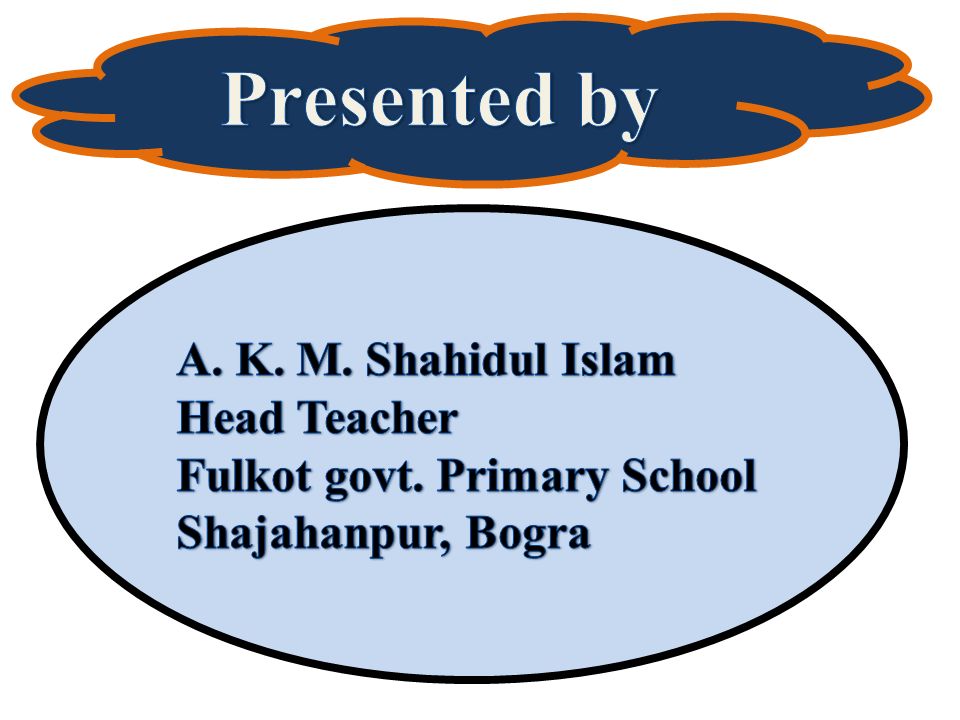 Presented by

A. K. M. Shahidul Islam
Head Teacher
Fulkot govt. Primary School
Shajahanpur, Bogra